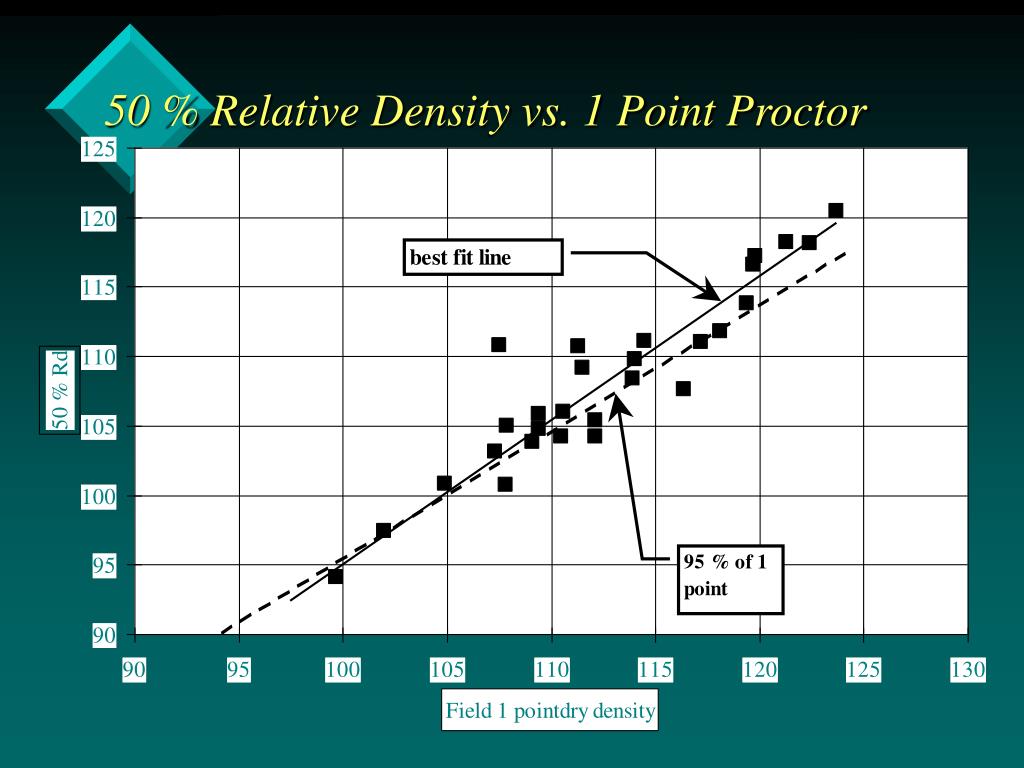 50 % Relative Density vs. 1 Point Proctor

125
120
115
110
105
100
95
90

50 % Rd

best fit line

95 % of 1 point

90 95 100 105 110 115 120 125 130

Field 1 pointdry density